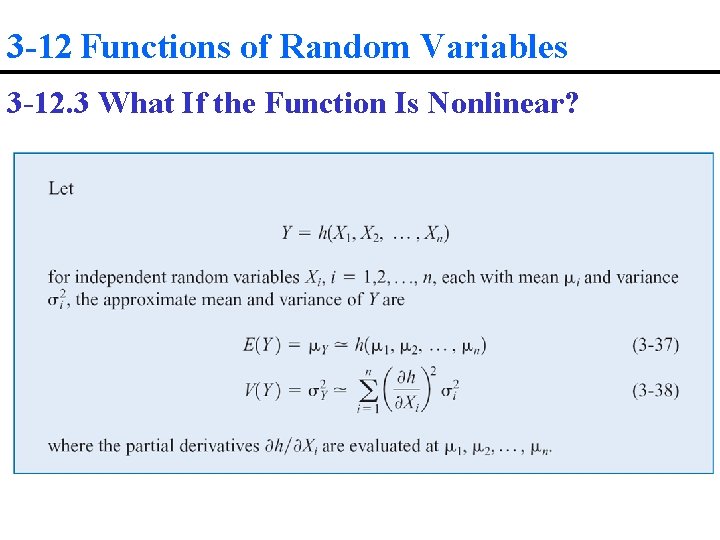 3-12 Functions of Random Variables

3-12.3 What If the Function Is Nonlinear?

Let

$Y = h(X_1, X_2, \ldots, X_n)$

for independent random variables $X_i$, $i = 1,2,\ldots, n$, each with mean $\mu_i$ and variance $\sigma_i^2$, the approximate mean and variance of $Y$ are

$E(Y) = \mu_Y \simeq h(\mu_1, \mu_2, \ldots, \mu_n)$ (3-37)

$V(Y) = \sigma_Y^2 \simeq \sum_{i=1}^{n} \left(\frac{\partial h}{\partial X_i}\right)^2 \sigma_i^2$ (3-38)

where the partial derivatives $\partial h/\partial X_i$ are evaluated at $\mu_1, \mu_2, \ldots, \mu_n$.